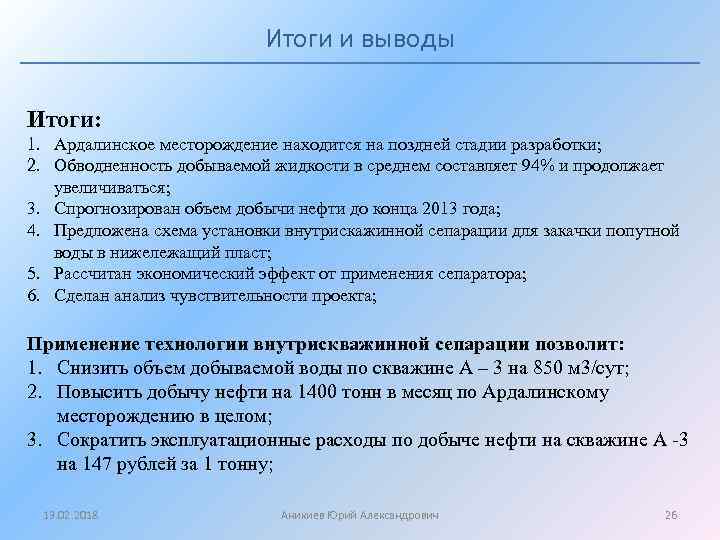 Итоги и выводы

Итоги:
1. Ардалинское месторождение находится на поздней стадии разработки;
2. Обводненность добываемой жидкости в среднем составляет 94% и продолжает увеличиваться;
3. Спрогнозирован объем добычи нефти до конца 2013 года;
4. Предложена схема установки внутрискажинной сепарации для закачки попутной воды в нижележащий пласт;
5. Рассчитан экономический эффект от применения сепаратора;
6. Сделан анализ чувствительности проекта;

Применение технологии внутрискважинной сепарации позволит:
1. Снизить объем добываемой воды по скважине А – 3 на 850 м3/сут;
2. Повысить добычу нефти на 1400 тонн в месяц по Ардалинскому месторождению в целом;
3. Сократить эксплуатационные расходы по добыче нефти на скважине А -3 на 147 рублей за 1 тонну;

19.02.2018 Аникиев Юрий Александрович 26